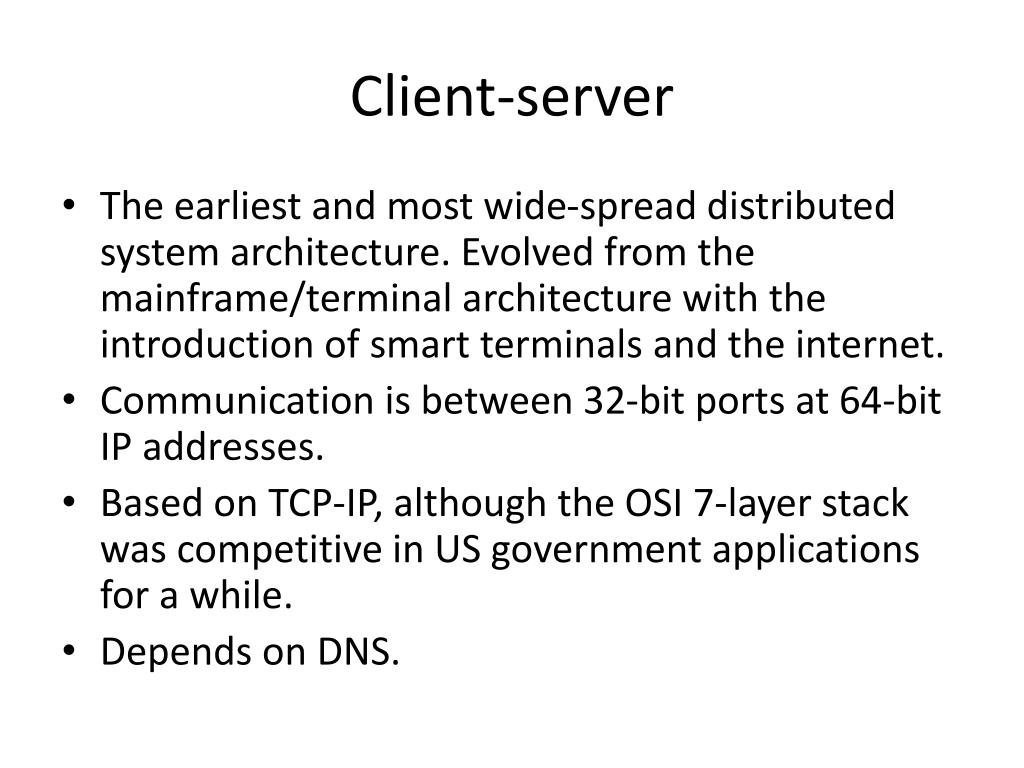 Client-server

• The earliest and most wide-spread distributed system architecture. Evolved from the mainframe/terminal architecture with the introduction of smart terminals and the internet.
• Communication is between 32-bit ports at 64-bit IP addresses.
• Based on TCP-IP, although the OSI 7-layer stack was competitive in US government applications for a while.
• Depends on DNS.